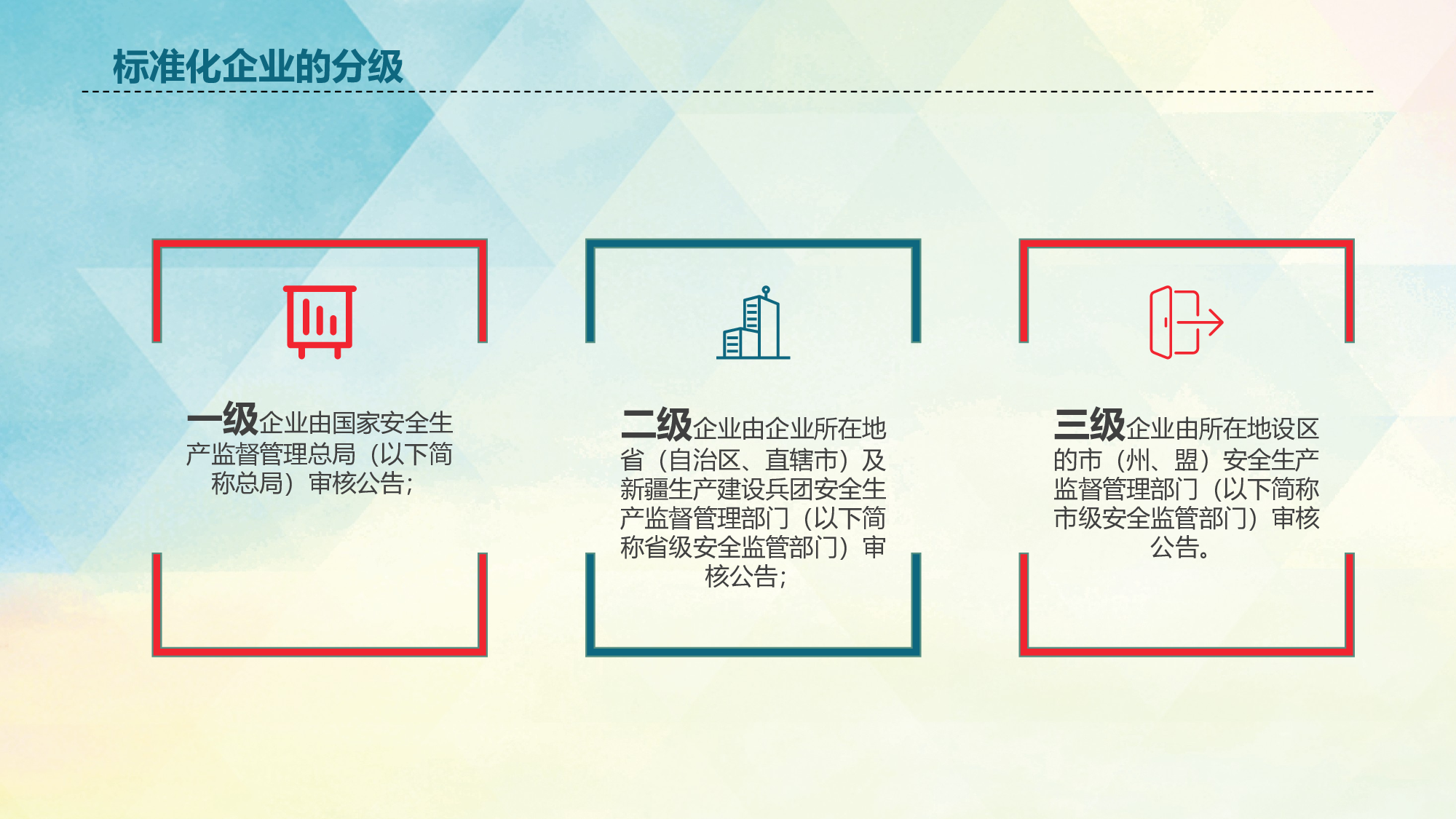 标准化企业的分级

一级企业由国家安全生产监督管理总局（以下简称总局）审核公告；

二级企业由企业所在地省（自治区、直辖市）及新疆生产建设兵团安全生产监督管理部门（以下简称省级安全监管部门）审核公告；

三级企业由所在地设区的市（州、盟）安全生产监督管理部门（以下简称市级安全监管部门）审核公告。